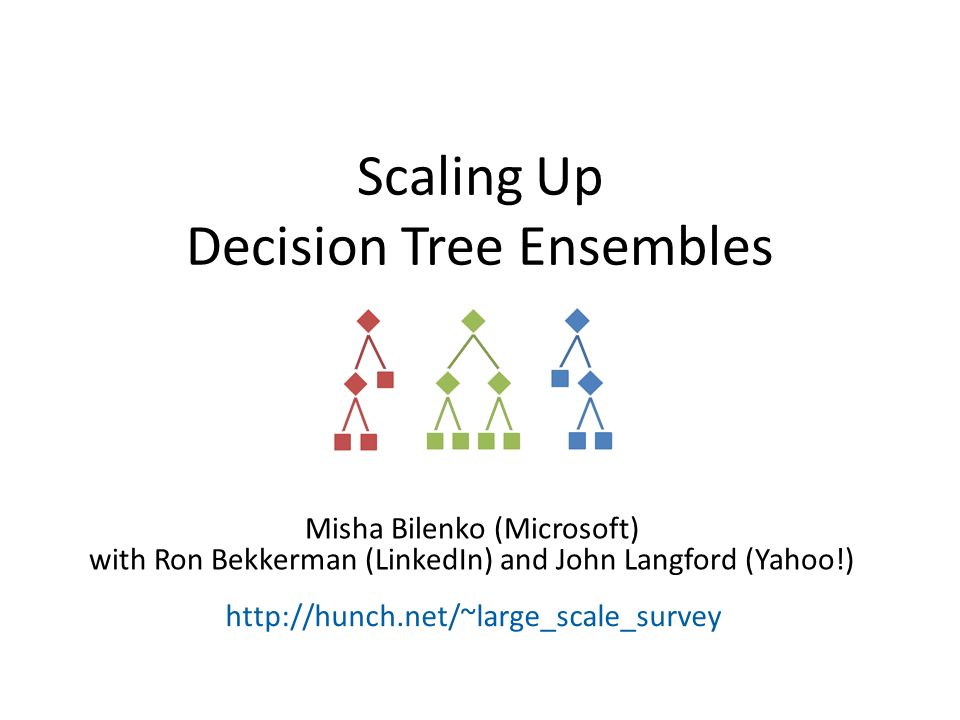 Scaling Up
Decision Tree Ensembles

Misha Bilenko (Microsoft)
with Ron Bekkerman (LinkedIn) and John Langford (Yahoo!)

http://hunch.net/~large_scale_survey